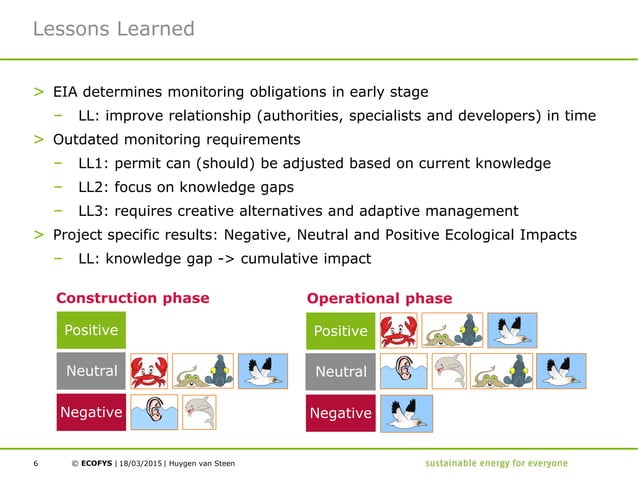 Lessons Learned

> EIA determines monitoring obligations in early stage
– LL: improve relationship (authorities, specialists and developers) in time
> Outdated monitoring requirements
– LL1: permit can (should) be adjusted based on current knowledge
– LL2: focus on knowledge gaps
– LL3: requires creative alternatives and adaptive management
> Project specific results: Negative, Neutral and Positive Ecological Impacts
– LL: knowledge gap -> cumulative impact

Construction phase
Positive
Neutral
Negative

Operational phase
Positive
Neutral
Negative

6 © ECOFYS | 18/03/2015 | Huygen van Steen
sustainable energy for everyone